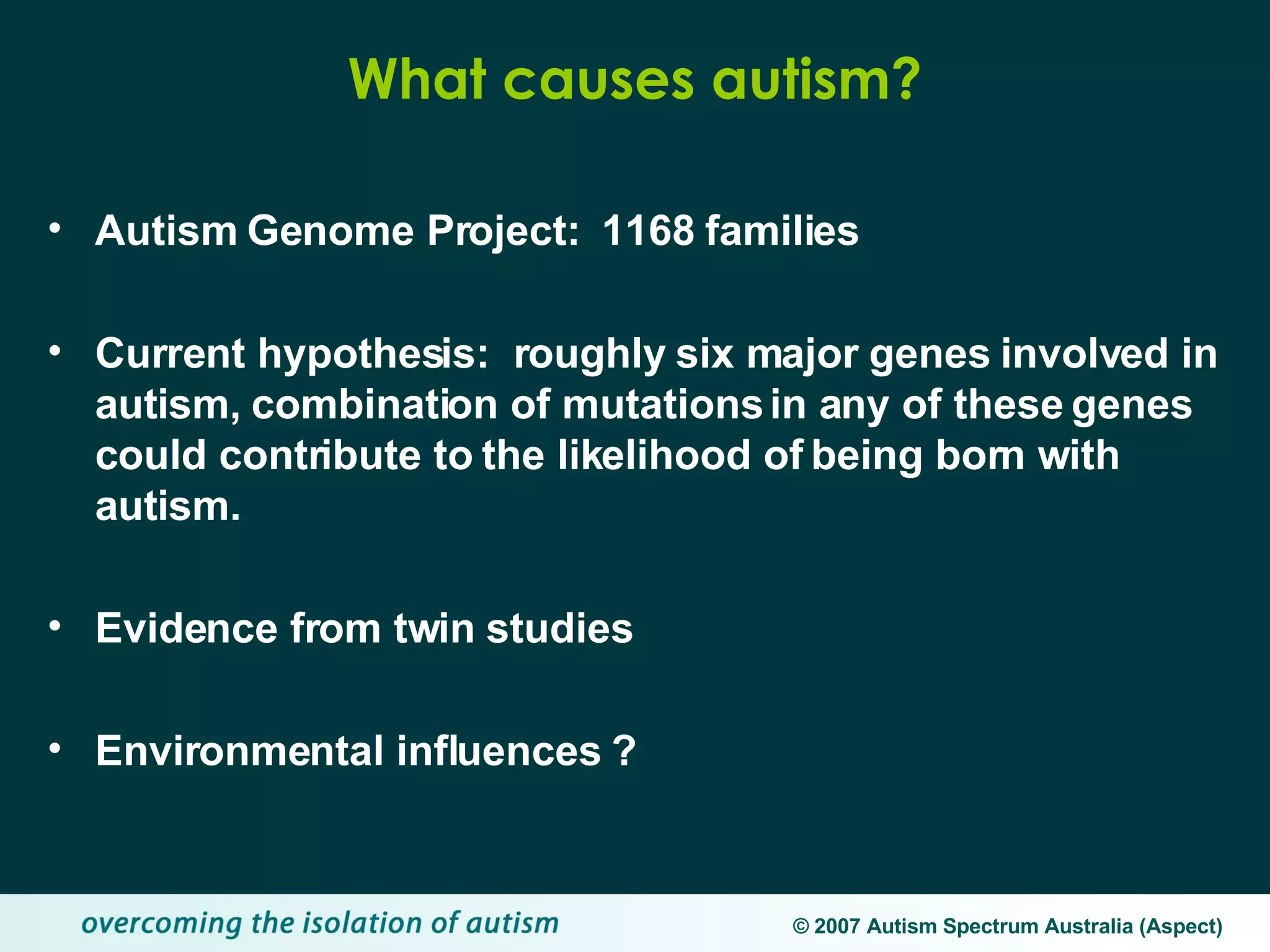 What causes autism?

• Autism Genome Project: 1168 families

• Current hypothesis: roughly six major genes involved in autism, combination of mutations in any of these genes could contribute to the likelihood of being born with autism.

• Evidence from twin studies

• Environmental influences ?

overcoming the isolation of autism

© 2007 Autism Spectrum Australia (Aspect)